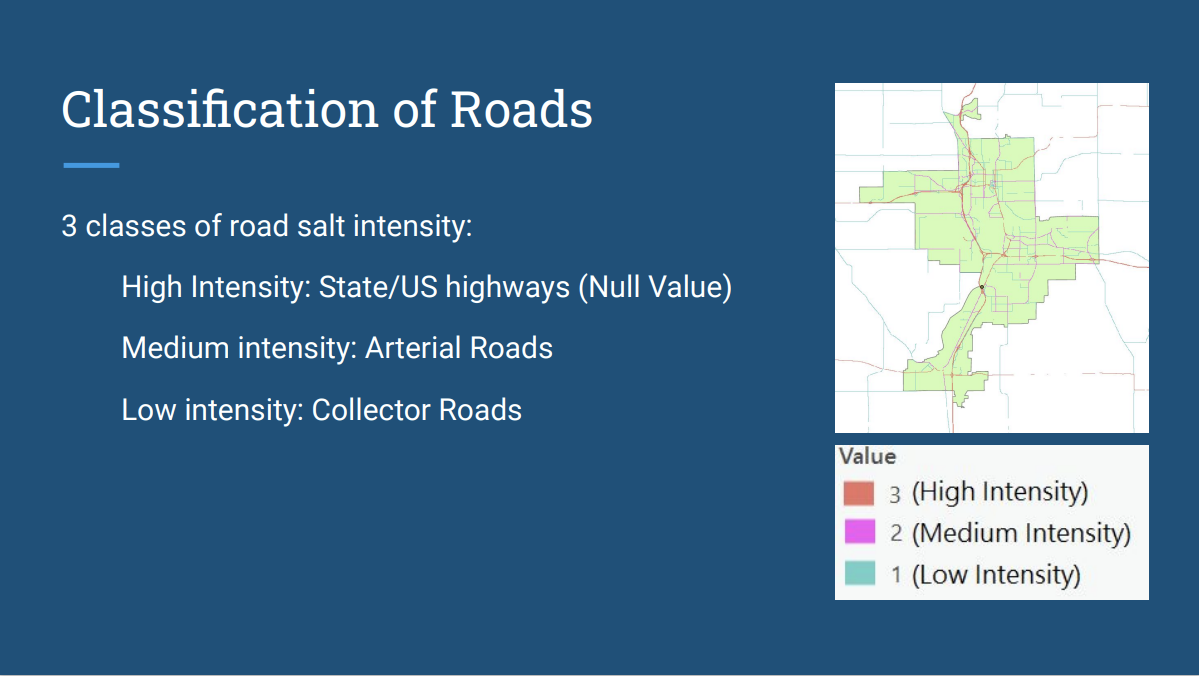 Classification of Roads

3 classes of road salt intensity:

High Intensity: State/US highways (Null Value)

Medium intensity: Arterial Roads

Low intensity: Collector Roads

Value
3 (High Intensity)
2 (Medium Intensity)
1 (Low Intensity)